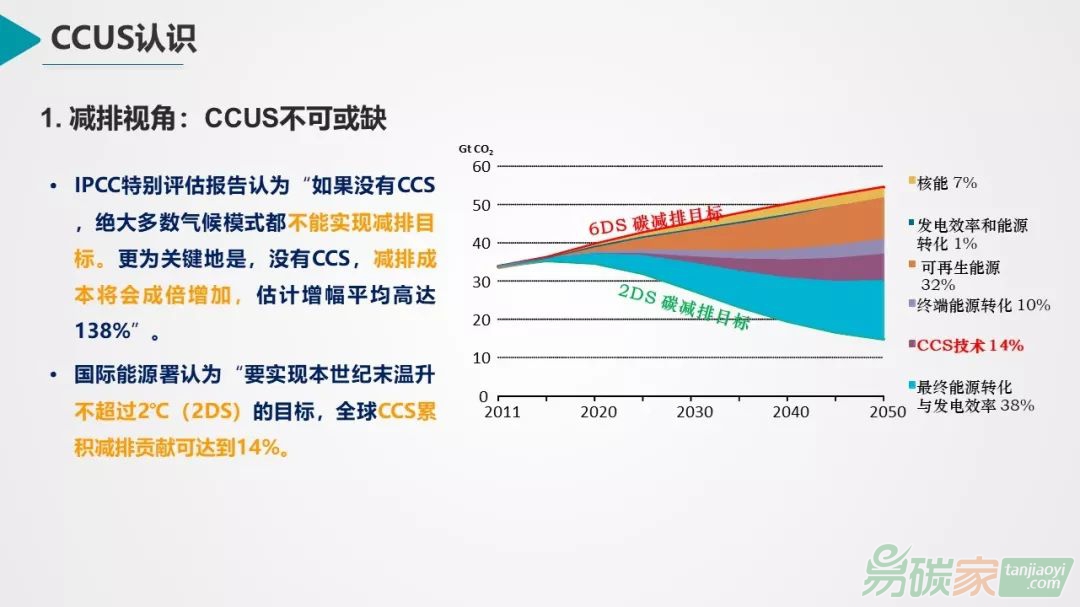 CCUS认识

1. 减排视角：CCUS不可或缺

• IPCC特别评估报告认为“如果没有CCS，绝大多数气候模式都不能实现减排目标。更为关键地是，没有CCS，减排成本将会成倍增加，估计增幅平均高达138%”。

• 国际能源署认为“要实现本世纪末温升不超过2℃（2DS）的目标，全球CCS累积减排贡献可达到14%。

Gt $CO_2$
60
50
40
30
20
10
0
2011
2020
2030
2040
2050

6DS 碳减排目标
2DS 碳减排目标

核能 7%
发电效率和能源转化 1%
可再生能源 32%
终端能源转化 10%
CCS技术 14%
最终能源转化与发电效率 38%

易碳家
tanjiaoyi .com